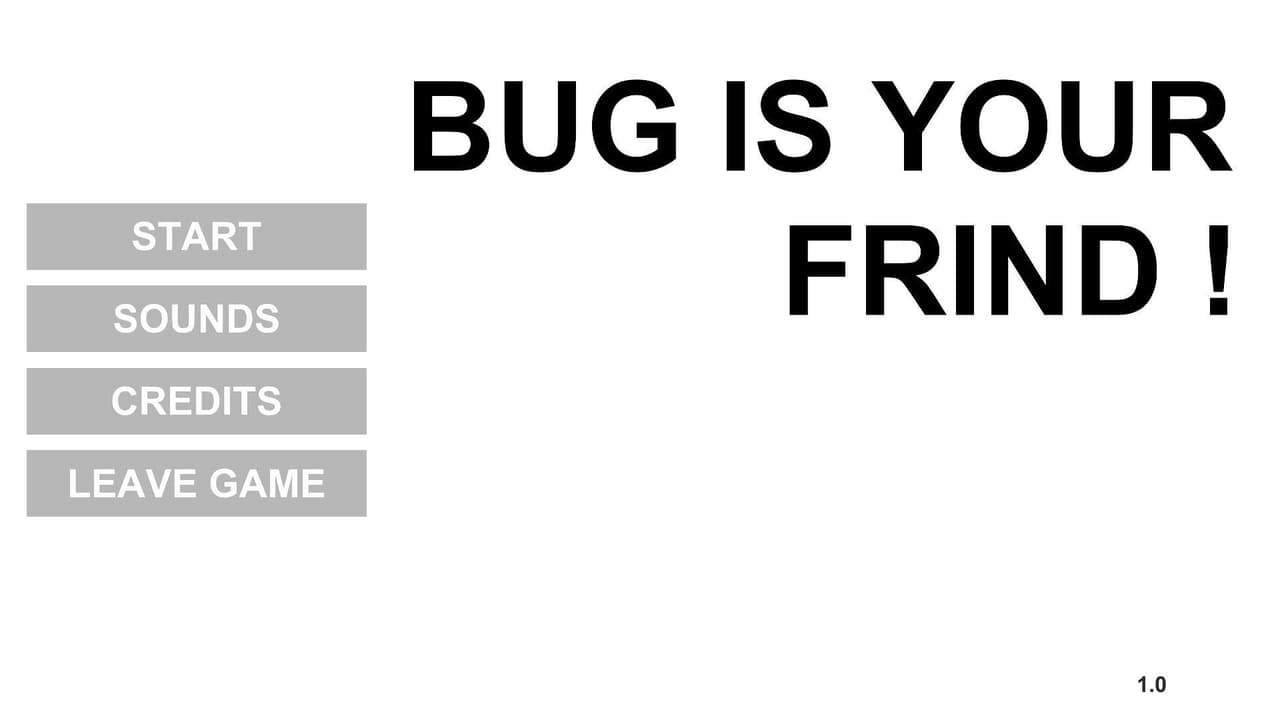 BUG IS YOUR FRIND !

START

SOUNDS

CREDITS

LEAVE GAME

1.0